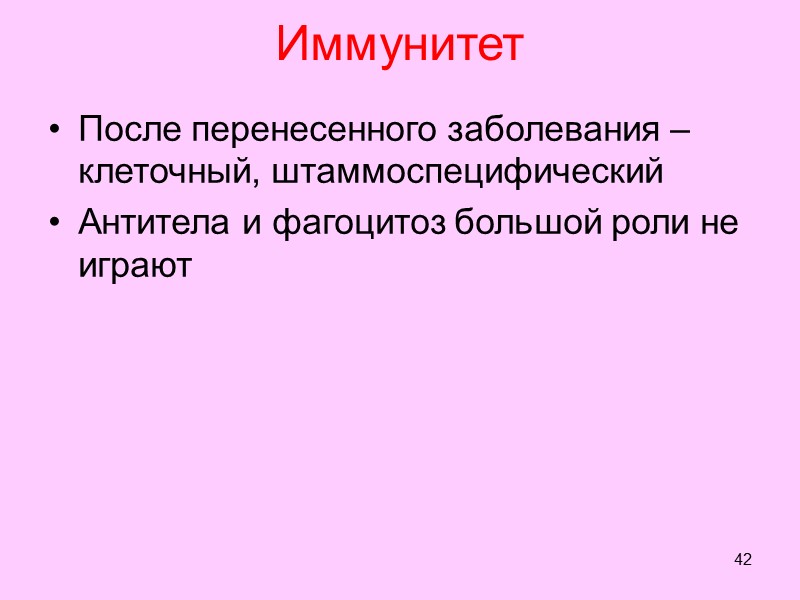 Иммунитет

• После перенесенного заболевания – клеточный, штаммоспецифический

• Антитела и фагоцитоз большой роли не играют

42